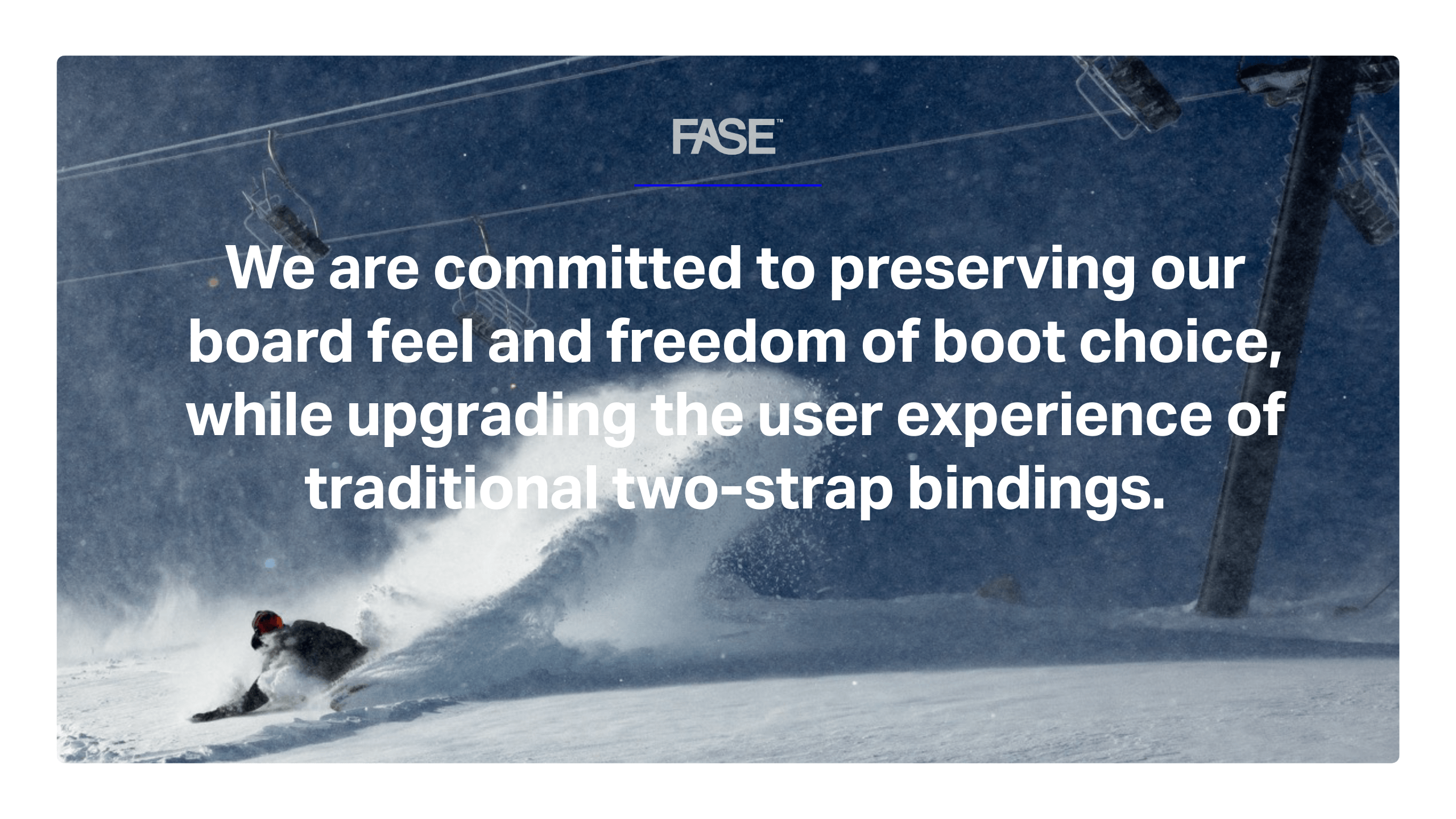 FASE™

We are committed to preserving our board feel and freedom of boot choice, while upgrading the user experience of traditional two-strap bindings.